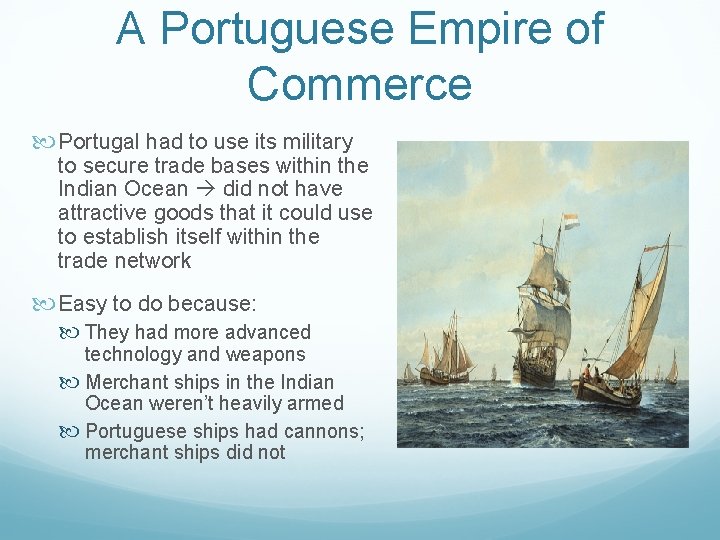 A Portuguese Empire of Commerce

Portugal had to use its military to secure trade bases within the Indian Ocean → did not have attractive goods that it could use to establish itself within the trade network

Easy to do because:

They had more advanced technology and weapons

Merchant ships in the Indian Ocean weren't heavily armed

Portuguese ships had cannons; merchant ships did not